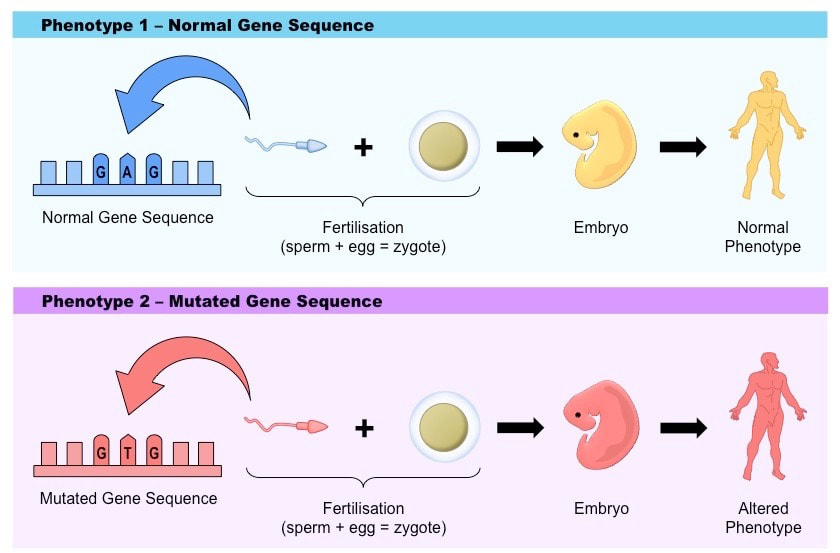 Phenotype 1 – Normal Gene Sequence

G A G

Normal Gene Sequence

+

Fertilisation
(sperm + egg = zygote)

Embryo

Normal
Phenotype

Phenotype 2 – Mutated Gene Sequence

G T G

Mutated Gene Sequence

+

Fertilisation
(sperm + egg = zygote)

Embryo

Altered
Phenotype